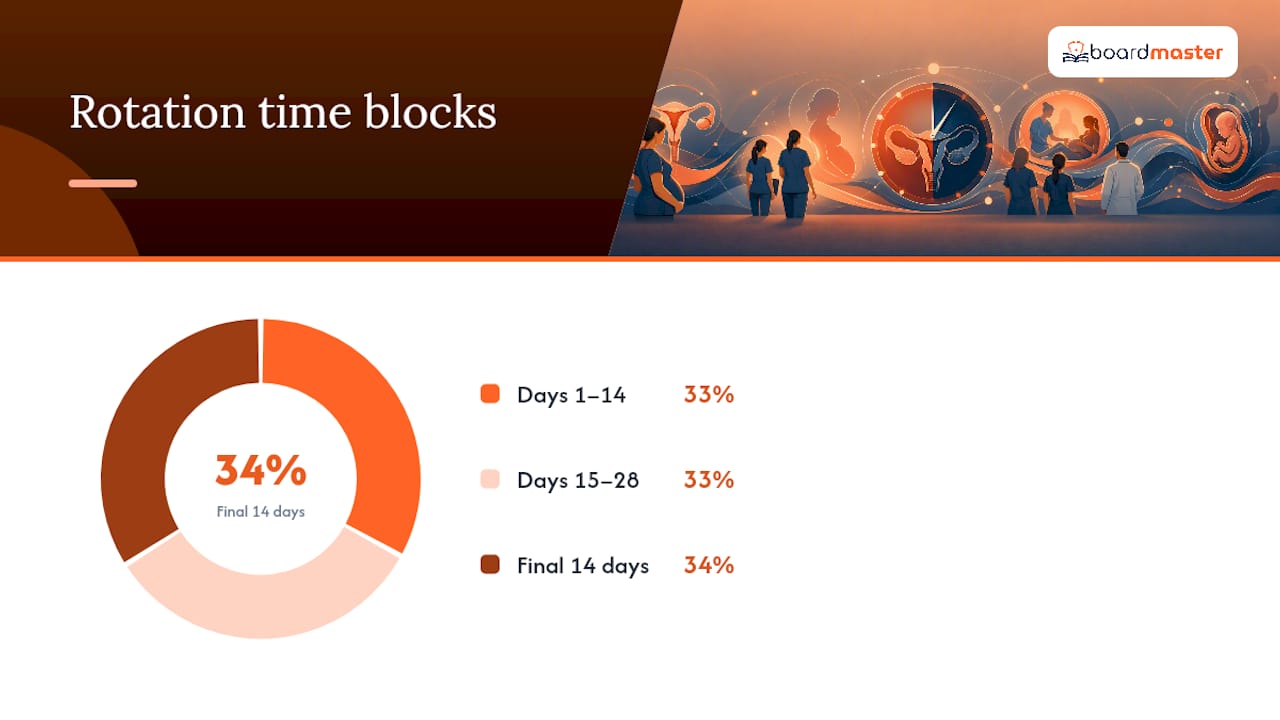 Rotation time blocks

boardmaster

34%
Final 14 days

Days 1–14 33%

Days 15–28 33%

Final 14 days 34%